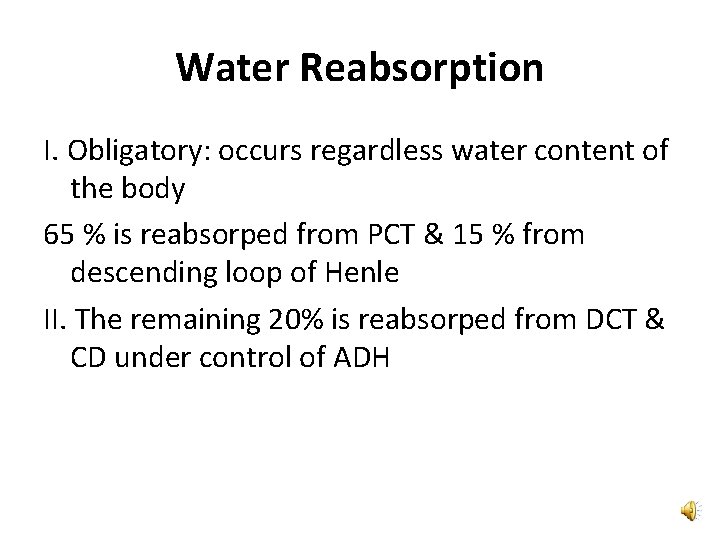 Water Reabsorption

I. Obligatory: occurs regardless water content of the body

65 % is reabsorped from PCT & 15 % from descending loop of Henle

II. The remaining 20% is reabsorped from DCT & CD under control of ADH